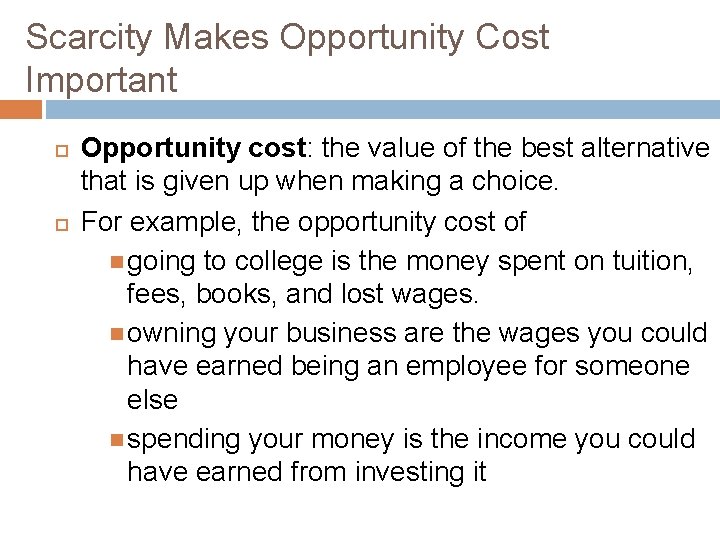 Scarcity Makes Opportunity Cost Important

Opportunity cost: the value of the best alternative that is given up when making a choice.

For example, the opportunity cost of

going to college is the money spent on tuition, fees, books, and lost wages.

owning your business are the wages you could have earned being an employee for someone else

spending your money is the income you could have earned from investing it